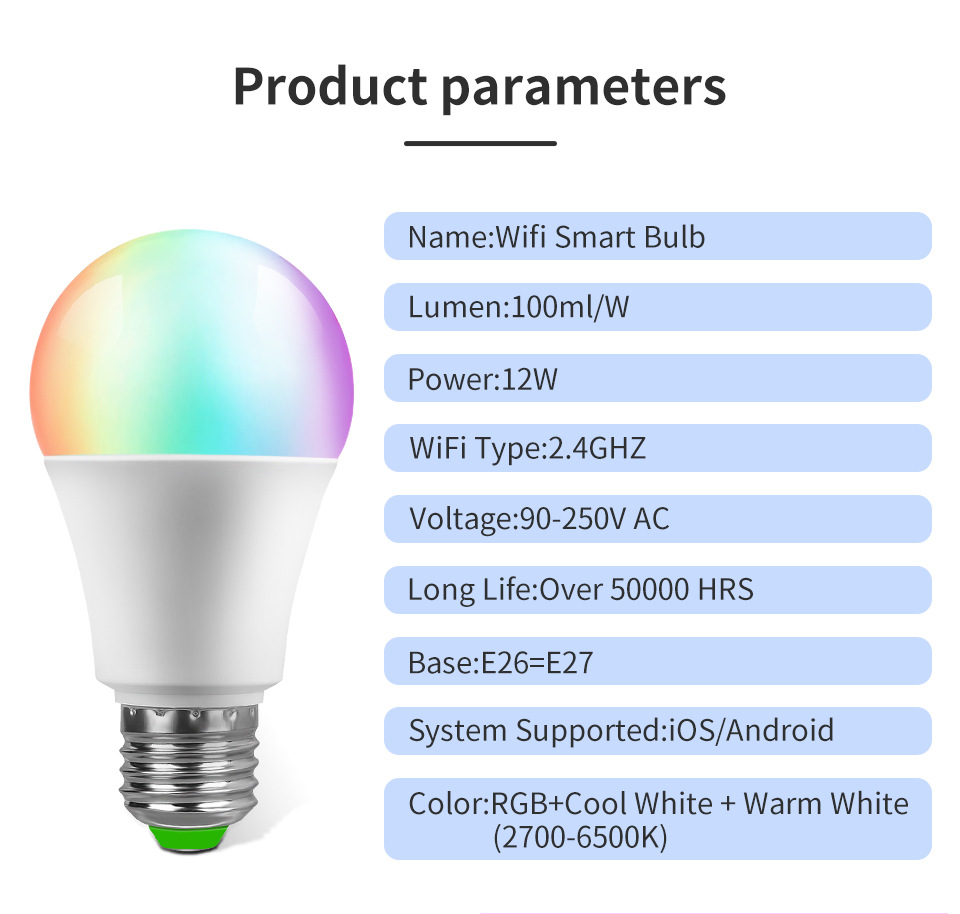 Product parameters

Name:Wifi Smart Bulb

Lumen:100ml/W

Power:12W

WiFi Type:2.4GHZ

Voltage:90-250V AC

Long Life:Over 50000 HRS

Base:E26=E27

System Supported:iOS/Android

Color:RGB+Cool White + Warm White (2700-6500K)